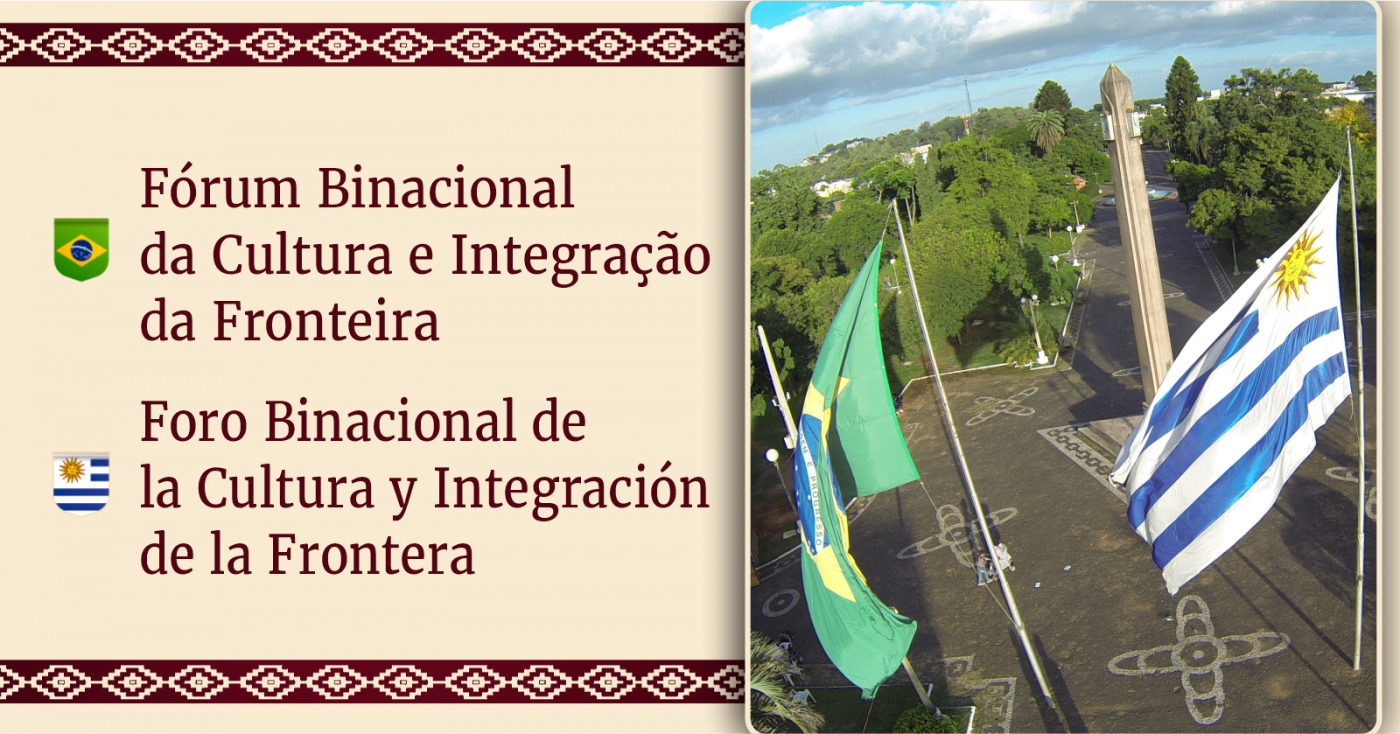 Fórum Binacional da Cultura e Integração da Fronteira

Foro Binacional de la Cultura y Integración de la Frontera